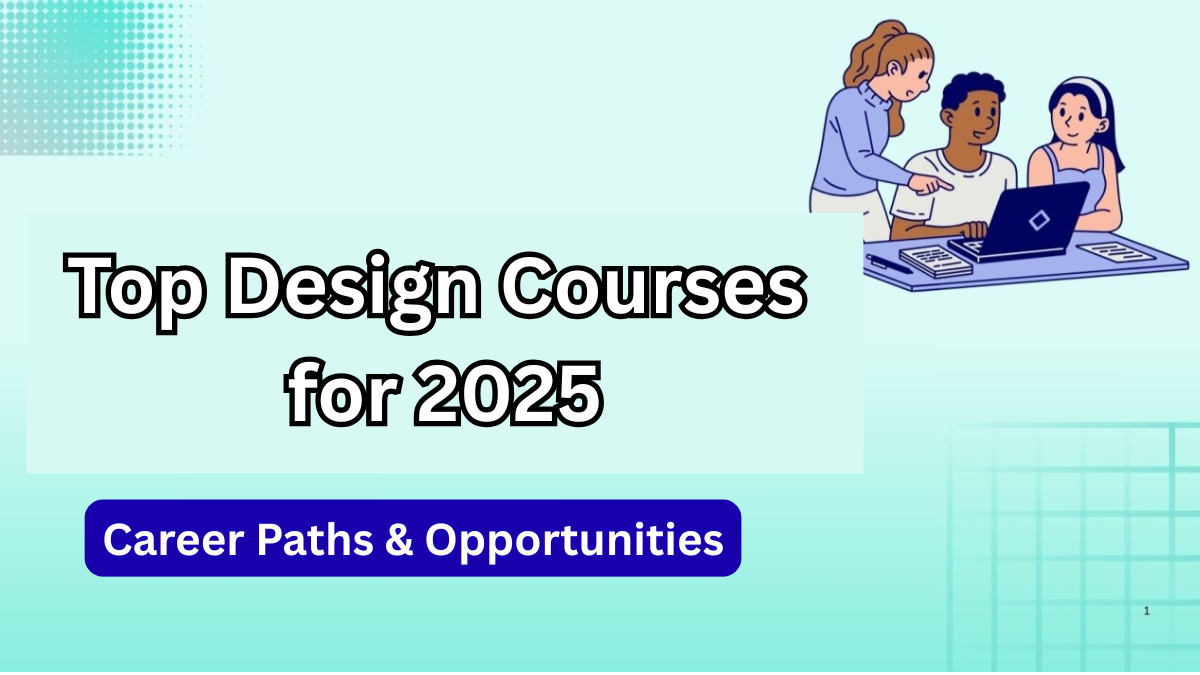 Top Design Courses for 2025

Career Paths & Opportunities

1